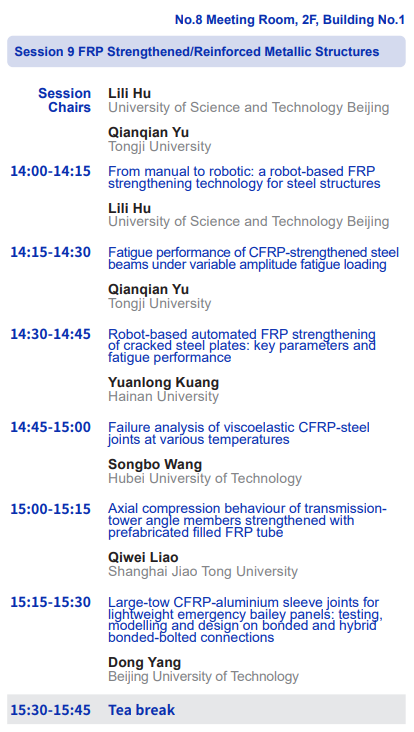 No.8 Meeting Room, 2F, Building No.1

Session 9 FRP Strengthened/Reinforced Metallic Structures

Session Chairs

Lili Hu
University of Science and Technology Beijing

Qianqian Yu
Tongji University

14:00-14:15
From manual to robotic: a robot-based FRP strengthening technology for steel structures

Lili Hu
University of Science and Technology Beijing

14:15-14:30
Fatigue performance of CFRP-strengthened steel beams under variable amplitude fatigue loading

Qianqian Yu
Tongji University

14:30-14:45
Robot-based automated FRP strengthening of cracked steel plates: key parameters and fatigue performance

Yuanlong Kuang
Hainan University

14:45-15:00
Failure analysis of viscoelastic CFRP-steel joints at various temperatures

Songbo Wang
Hubei University of Technology

15:00-15:15
Axial compression behaviour of transmission-tower angle members strengthened with prefabricated filled FRP tube

Qiwei Liao
Shanghai Jiao Tong University

15:15-15:30
Large-tow CFRP-aluminium sleeve joints for lightweight emergency bailey panels: testing, modelling and design on bonded and hybrid bonded-bolted connections

Dong Yang
Beijing University of Technology

15:30-15:45
Tea break